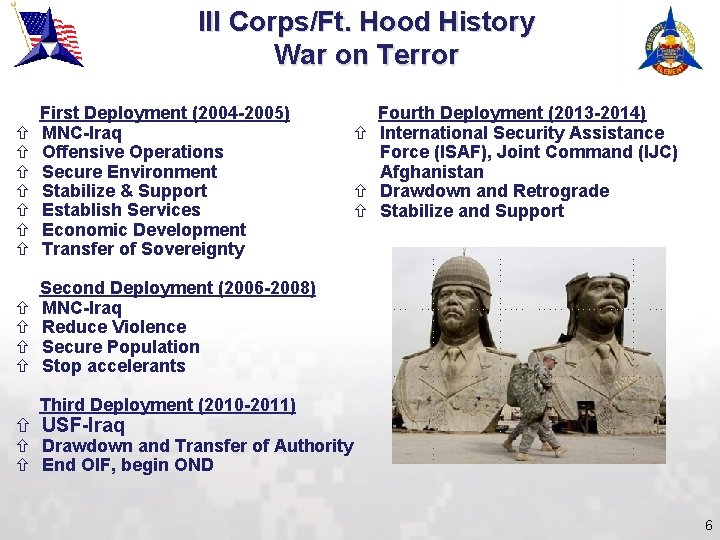 III Corps/Ft. Hood History
War on Terror

First Deployment (2004-2005)
⇧ MNC-Iraq
⇧ Offensive Operations
⇧ Secure Environment
⇧ Stabilize & Support
⇧ Establish Services
⇧ Economic Development
⇧ Transfer of Sovereignty

Second Deployment (2006-2008)
⇧ MNC-Iraq
⇧ Reduce Violence
⇧ Secure Population
⇧ Stop accelerants

Third Deployment (2010-2011)
⇧ USF-Iraq
⇧ Drawdown and Transfer of Authority
⇧ End OIF, begin OND

Fourth Deployment (2013-2014)
⇧ International Security Assistance Force (ISAF), Joint Command (IJC) Afghanistan
⇧ Drawdown and Retrograde
⇧ Stabilize and Support

MISSION SUPPORT ELEMENT

6